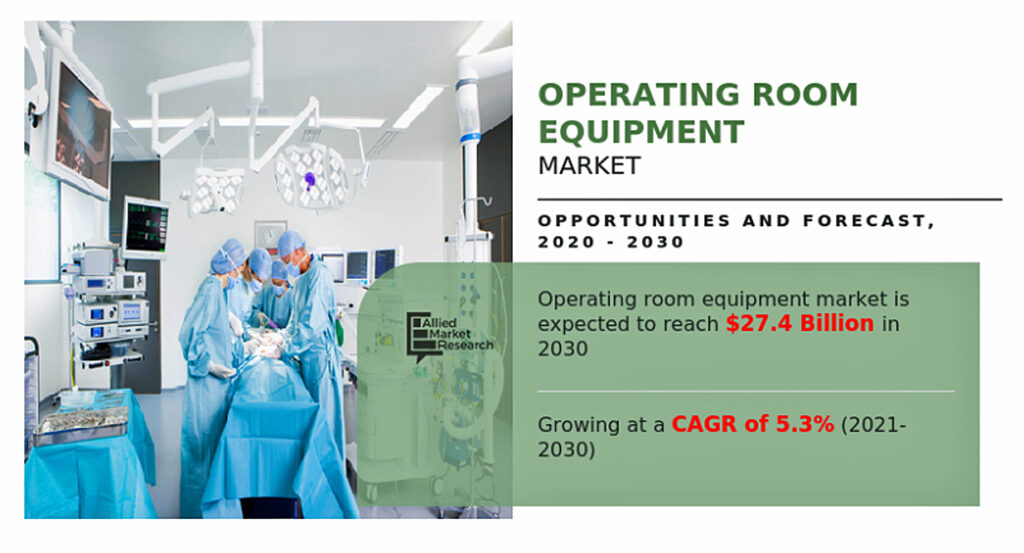 OPERATING ROOM EQUIPMENT
MARKET

OPPORTUNITIES AND FORECAST, 2020 - 2030

Allied Market Research

Operating room equipment market is expected to reach $27.4 Billion in 2030

Growing at a CAGR of 5.3% (2021-2030)